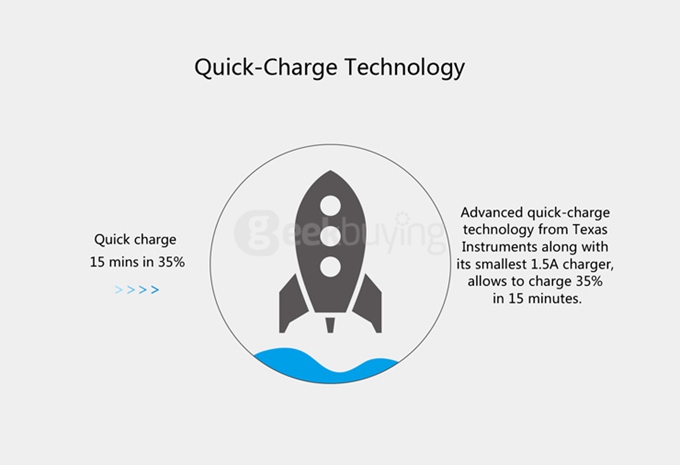 Quick-Charge Technology

Quick charge
15 mins in 35%

>>>>

geekbuying

Advanced quick-charge technology from Texas Instruments along with its smallest 1.5A charger, allows to charge 35% in 15 minutes.